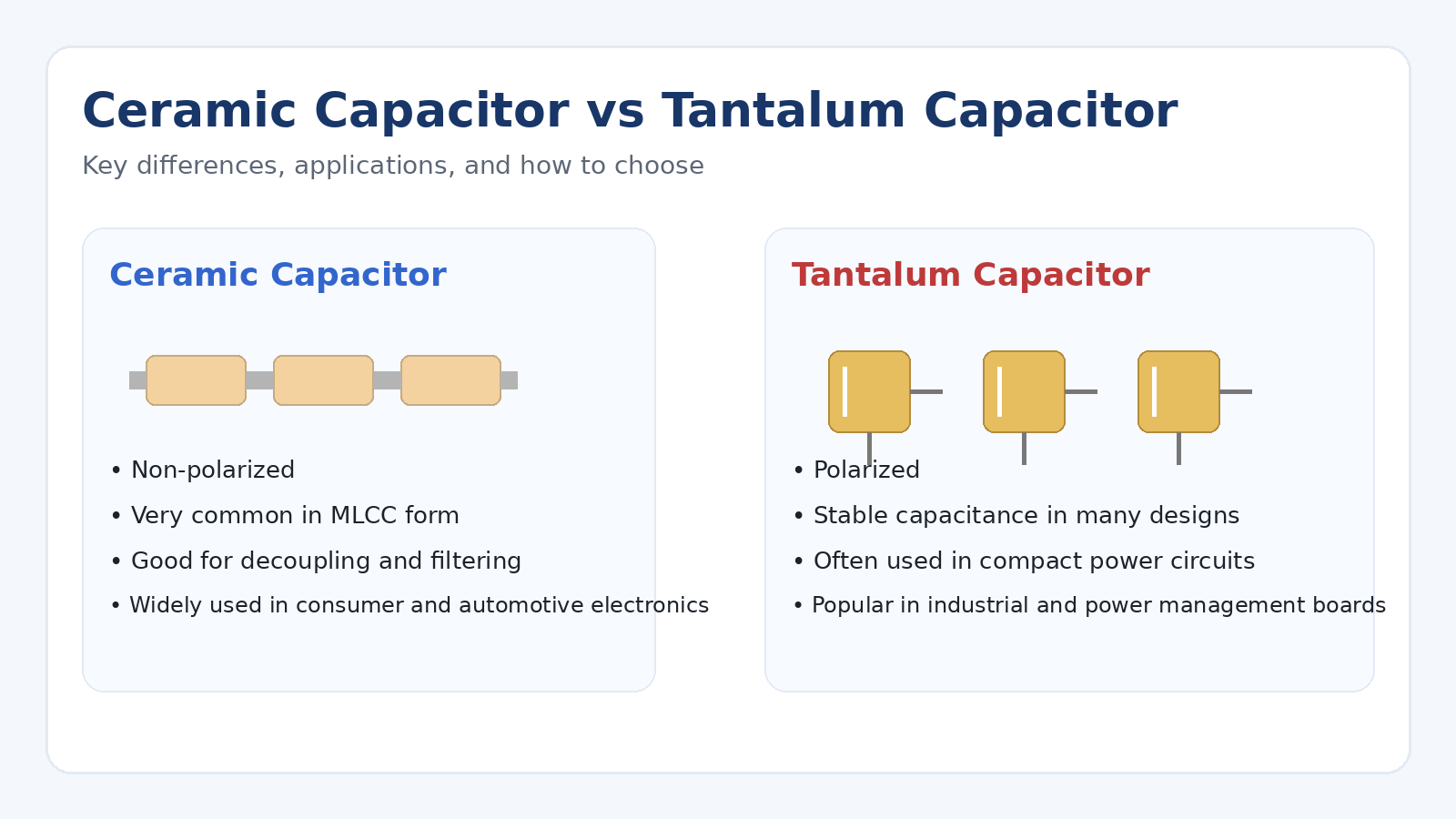 Ceramic Capacitor vs Tantalum Capacitor

Key differences, applications, and how to choose

Ceramic Capacitor

• Non-polarized
• Very common in MLCC form
• Good for decoupling and filtering
• Widely used in consumer and automotive electronics

Tantalum Capacitor

• Polarized
• Stable capacitance in many designs
• Often used in compact power circuits
• Popular in industrial and power management boards